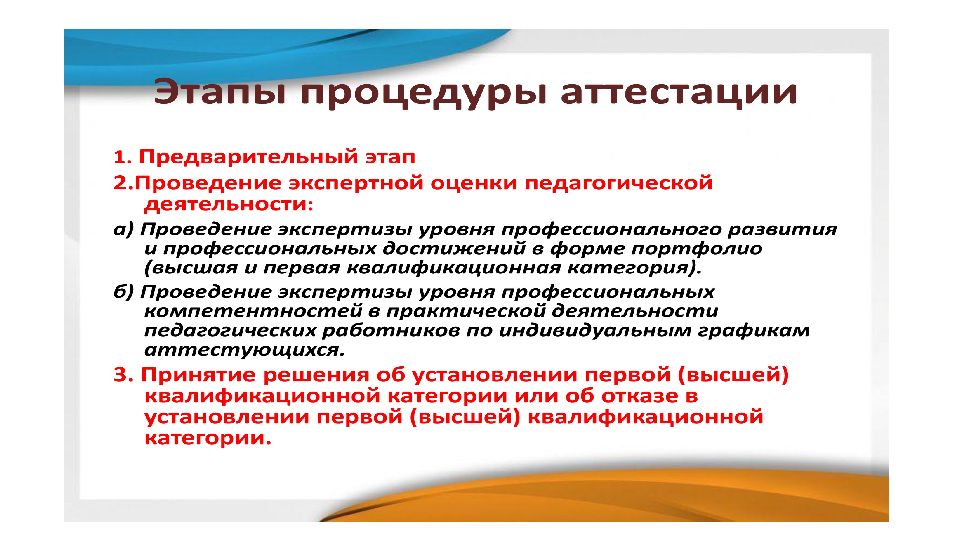 Этапы процедуры аттестации

1. Предварительный этап

2.Проведение экспертной оценки педагогической деятельности:

а) Проведение экспертизы уровня профессионального развития и профессиональных достижений в форме портфолио (высшая и первая квалификационная категория).

б) Проведение экспертизы уровня профессиональных компетентностей в практической деятельности педагогических работников по индивидуальным графикам аттестующихся.

3. Принятие решения об установлении первой (высшей) квалификационной категории или об отказе в установлении первой (высшей) квалификационной категории.